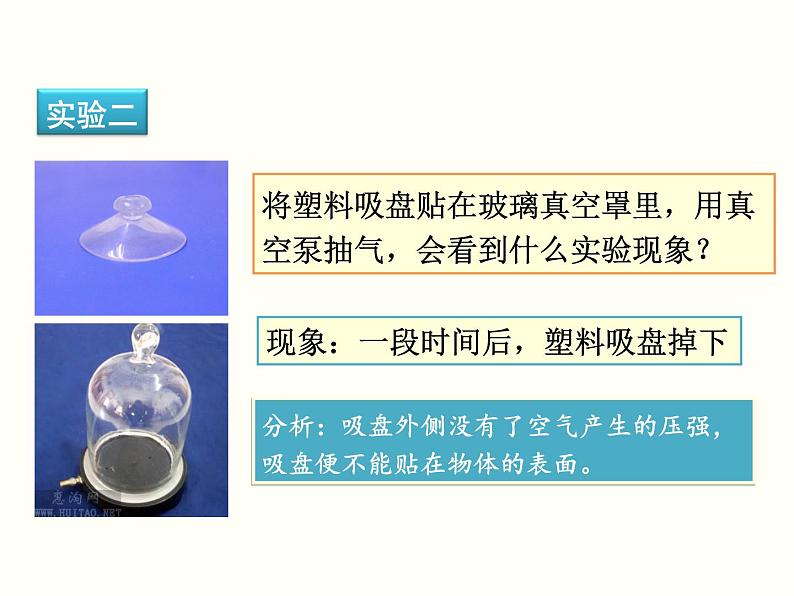 实验二

将塑料吸盘贴在玻璃真空罩里，用真空泵抽气，会看到什么实验现象？

现象：一段时间后，塑料吸盘掉下

分析：吸盘外侧没有了空气产生的压强，吸盘便不能贴在物体的表面。

惠淘网
WWW.HUITAO.NET